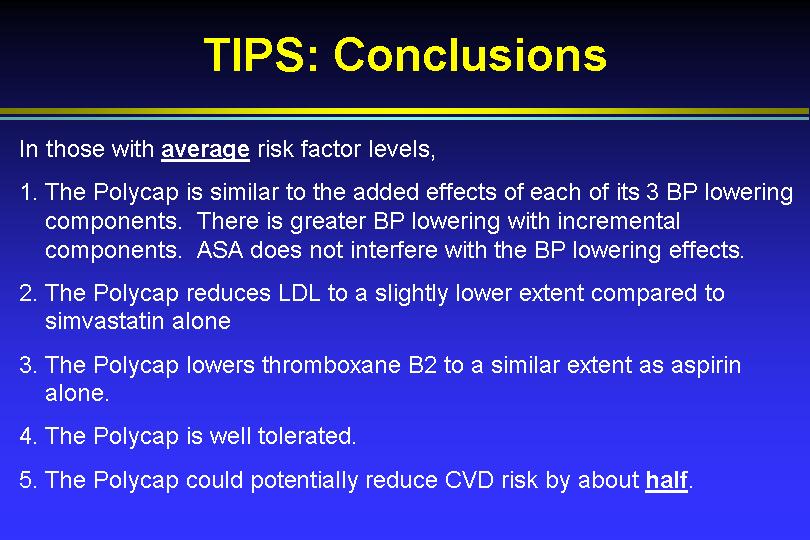 TIPS: Conclusions

In those with average risk factor levels,

1. The Polycap is similar to the added effects of each of its 3 BP lowering components. There is greater BP lowering with incremental components. ASA does not interfere with the BP lowering effects.

2. The Polycap reduces LDL to a slightly lower extent compared to simvastatin alone

3. The Polycap lowers thromboxane B2 to a similar extent as aspirin alone.

4. The Polycap is well tolerated.

5. The Polycap could potentially reduce CVD risk by about half.